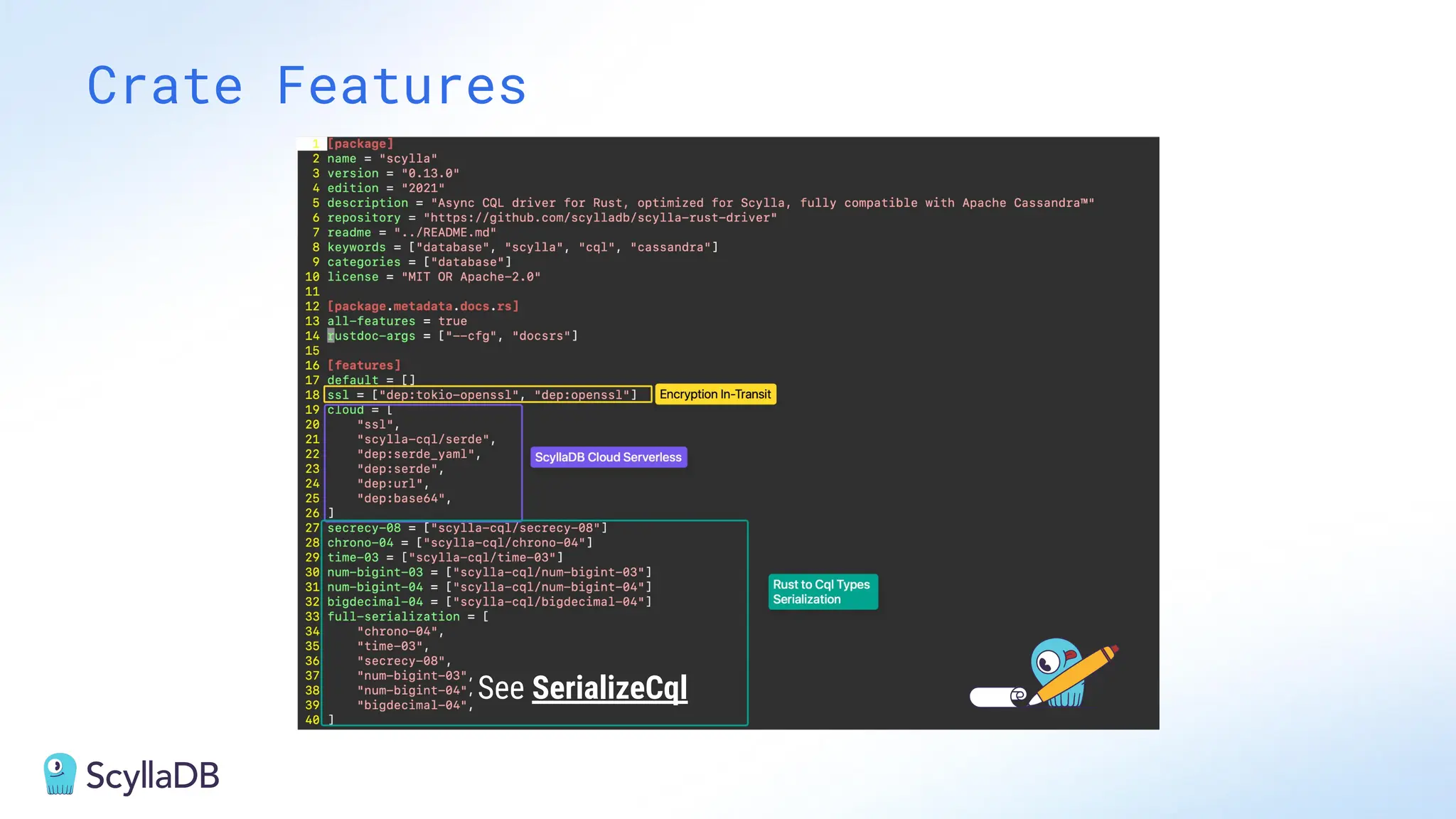 Crate Features

1 [package]
2 name = "scylla"
3 version = "0.13.0"
4 edition = "2021"
5 description = "Async CQL driver for Rust, optimized for Scylla, fully compatible with Apache Cassandra™"
6 repository = "https://github.com/scylladb/scylla-rust-driver"
7 readme = "../README.md"
8 keywords = ["database", "scylla", "cql", "cassandra"]
9 categories = ["database"]
10 license = "MIT OR Apache-2.0"
11
12 [package.metadata.docs.rs]
13 all-features = true
14 rustdoc-args = ["--cfg", "docsrs"]
15
16 [features]
17 default = []
18 ssl = ["dep:tokio-openssl", "dep:openssl"]
19 cloud = [
20 "ssl",
21 "scylla-cql/serde",
22 "dep:serde_yaml",
23 "dep:serde",
24 "dep:url",
25 "dep:base64",
26 ]
27 secrecy-08 = ["scylla-cql/secrecy-08"]
28 chrono-04 = ["scylla-cql/chrono-04"]
29 time-03 = ["scylla-cql/time-03"]
30 num-bigint-03 = ["scylla-cql/num-bigint-03"]
31 num-bigint-04 = ["scylla-cql/num-bigint-04"]
32 bigdecimal-04 = ["scylla-cql/bigdecimal-04"]
33 full-serialization = [
34 "chrono-04",
35 "time-03",
36 "secrecy-08",
37 "num-bigint-03",
38 "num-bigint-04",
39 "bigdecimal-04",
40 ]

Encryption In-Transit

ScyllaDB Cloud Serverless

Rust to Cql Types Serialization

See SerializeCql

ScyllaDB